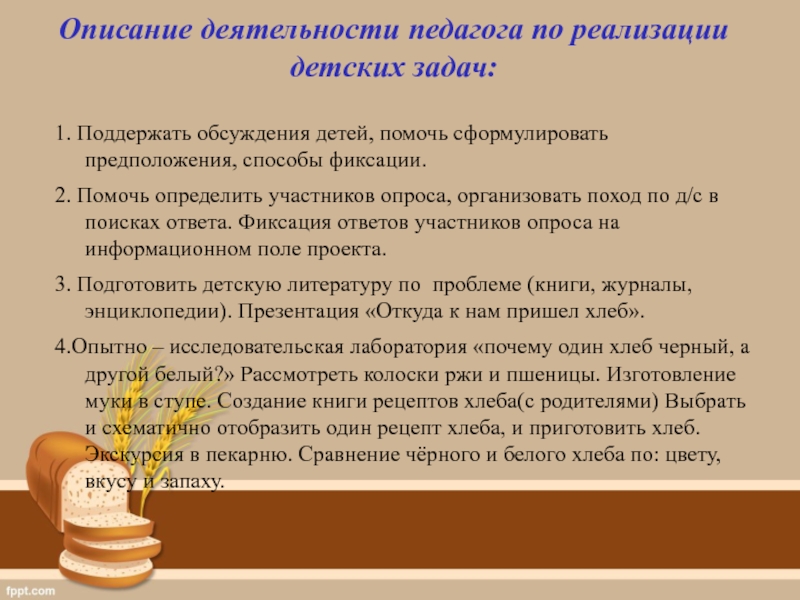 Описание деятельности педагога по реализации детских задач:

1. Поддержать обсуждения детей, помочь сформулировать предположения, способы фиксации.

2. Помочь определить участников опроса, организовать поход по д/с в поисках ответа. Фиксация ответов участников опроса на информационном поле проекта.

3. Подготовить детскую литературу по проблеме (книги, журналы, энциклопедии). Презентация «Откуда к нам пришел хлеб».

4.Опытно – исследовательская лаборатория «почему один хлеб черный, а другой белый?» Рассмотреть колоски ржи и пшеницы. Изготовление муки в ступе. Создание книги рецептов хлеба(с родителями) Выбрать и схематично отобразить один рецепт хлеба, и приготовить хлеб. Экскурсия в пекарню. Сравнение чёрного и белого хлеба по: цвету, вкусу и запаху.

fppt.com